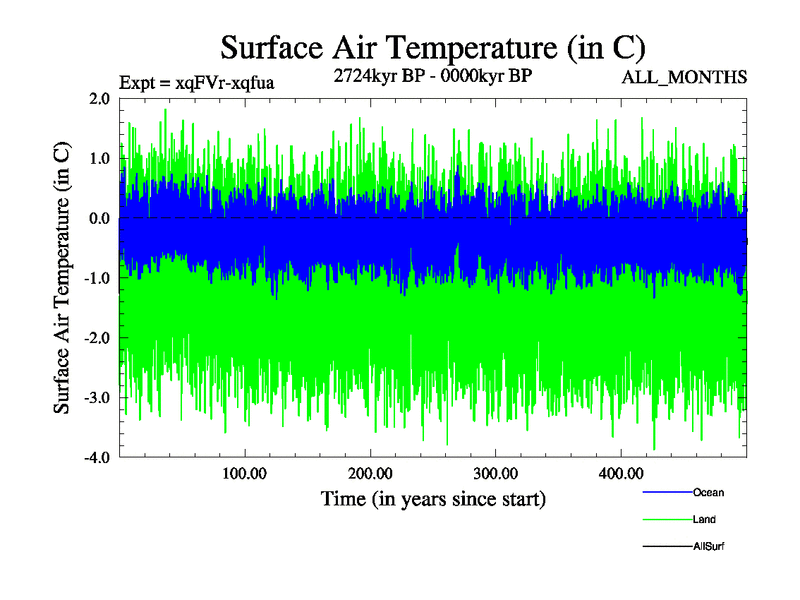 Surface Air Temperature (in C)

Expt = xqFVr-xqfua

2724kyr BP - 0000kyr BP

ALL_MONTHS

Surface Air Temperature (in C)

2.0
1.0
0.0
-1.0
-2.0
-3.0
-4.0

100.00
200.00
300.00
400.00

Time (in years since start)

Ocean
Land
AllSurf